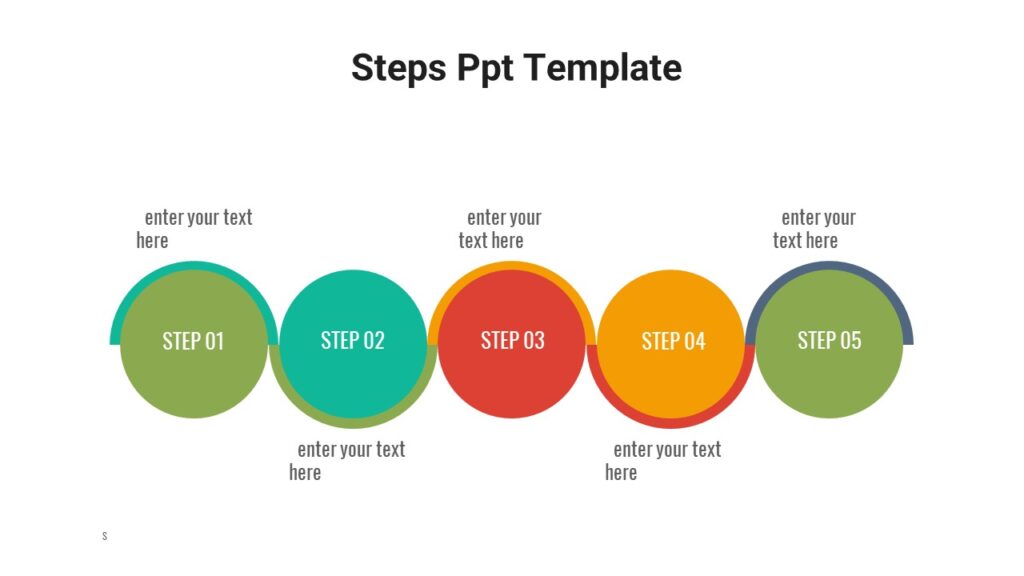 Steps Ppt Template

enter your text here

enter your text here

enter your text here

STEP 01

STEP 02

STEP 03

STEP 04

STEP 05

enter your text here

enter your text here

S